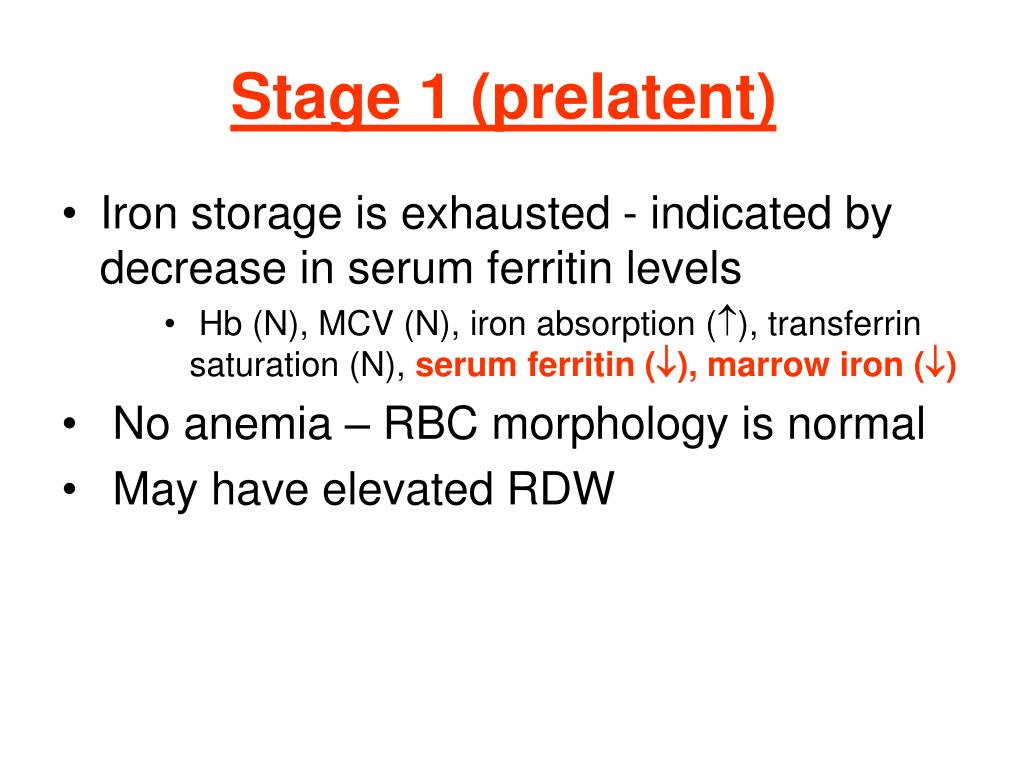 Stage 1 (prelatent)

• Iron storage is exhausted - indicated by decrease in serum ferritin levels

• Hb (N), MCV (N), iron absorption (↑), transferrin saturation (N), serum ferritin (↓), marrow iron (↓)

• No anemia – RBC morphology is normal

• May have elevated RDW